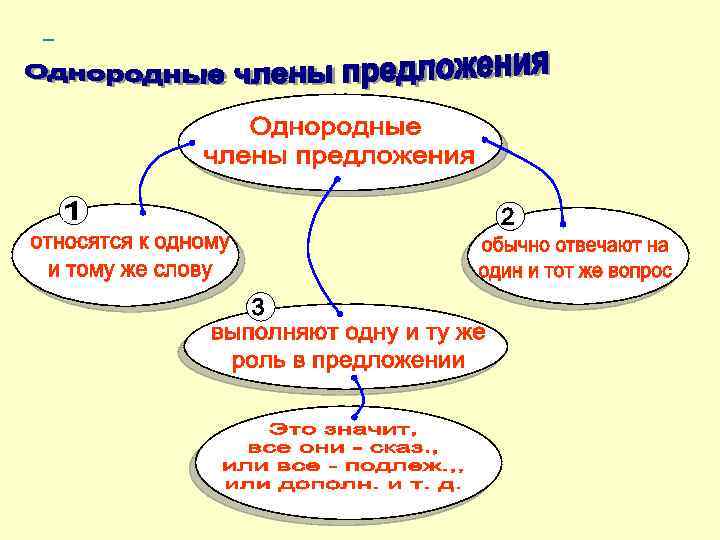 –

Однородные члены предложения

Однородные члены предложения

1

относятся к одному и тому же слову

2

обычно отвечают на один и тот же вопрос

3

выполняют одну и ту же роль в предложении

Это значит, все они - сказ., или все - подлеж.,, или дополн. и т. д.